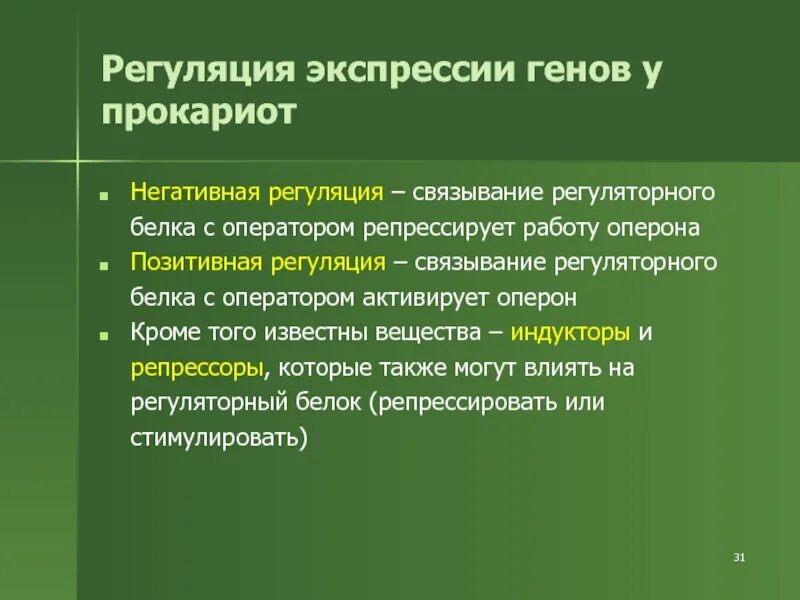 Регуляция экспрессии генов у прокариот

Негативная регуляция – связывание регуляторного белка с оператором репрессирует работу оперона

Позитивная регуляция – связывание регуляторного белка с оператором активирует оперон

Кроме того известны вещества – индукторы и репрессоры, которые также могут влиять на регуляторный белок (репрессировать или стимулировать)

31